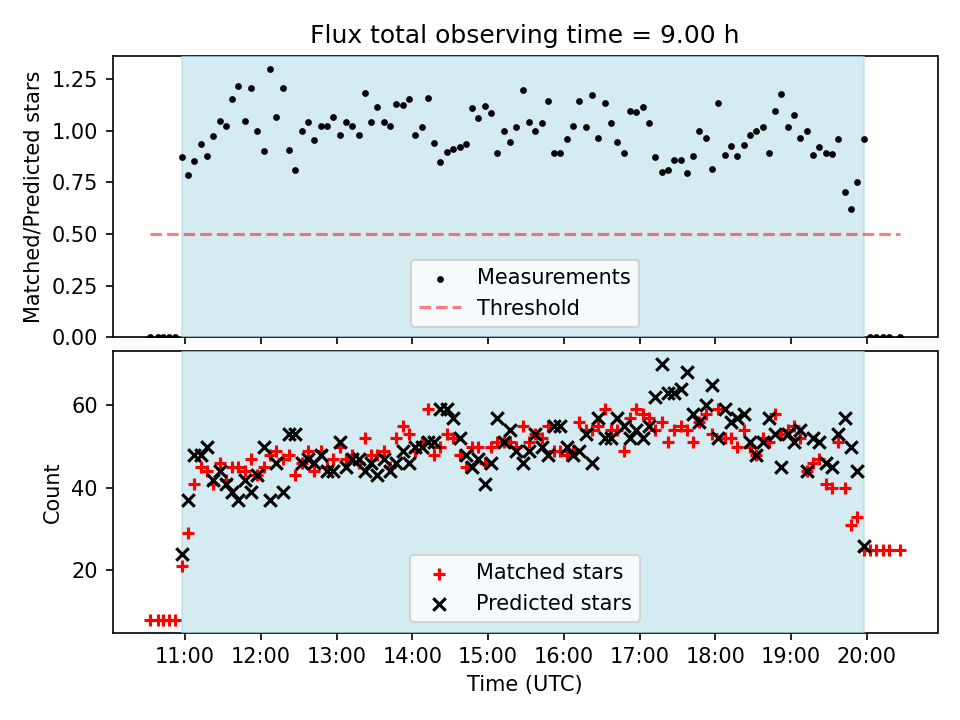 Flux total observing time = 9.00 h

Matched/Predicted stars

1.25
1.00
0.75
0.50
0.25
0.00

Measurements
Threshold

Count

60
40
20

Matched stars
Predicted stars

11:00 12:00 13:00 14:00 15:00 16:00 17:00 18:00 19:00 20:00

Time (UTC)